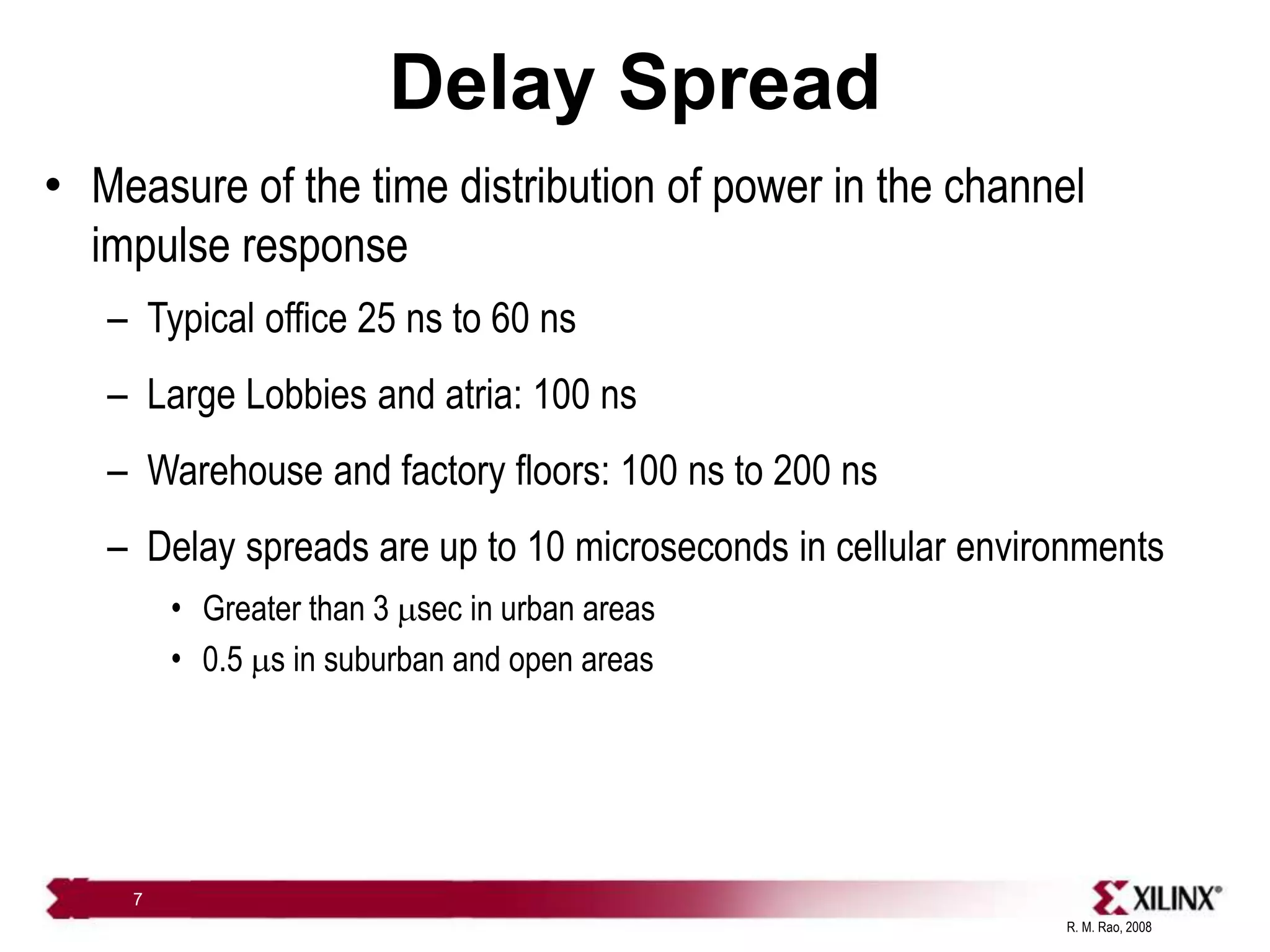 Delay Spread

• Measure of the time distribution of power in the channel impulse response

– Typical office 25 ns to 60 ns

– Large Lobbies and atria: 100 ns

– Warehouse and factory floors: 100 ns to 200 ns

– Delay spreads are up to 10 microseconds in cellular environments

• Greater than 3 $\mu$sec in urban areas

• 0.5 $\mu$s in suburban and open areas

7

XILINX®

R. M. Rao, 2008